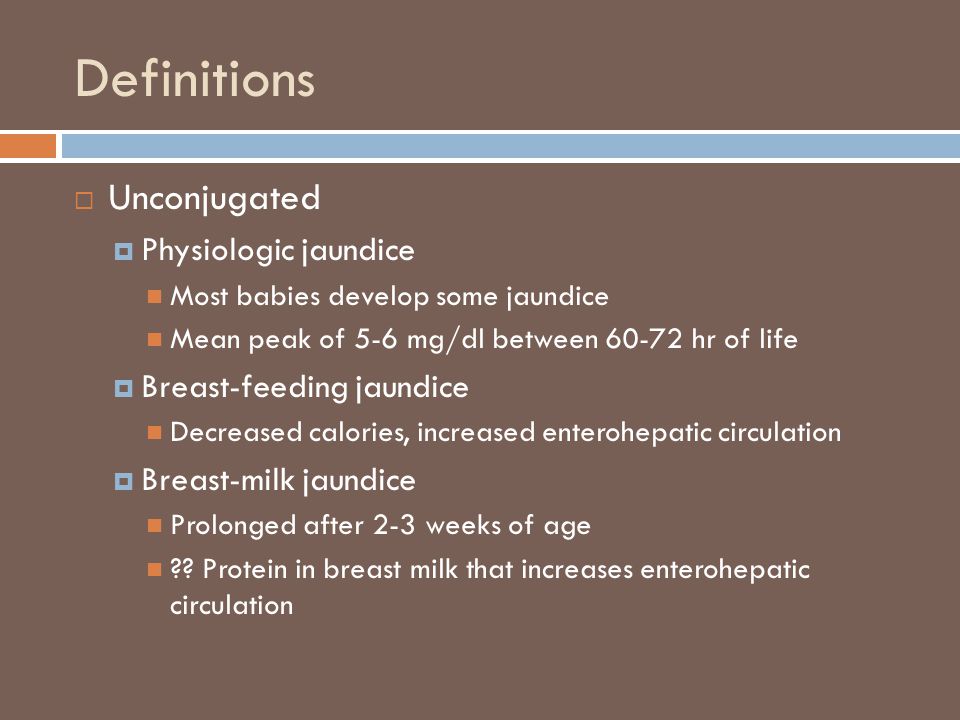 Definitions

Unconjugated

Physiologic jaundice

Most babies develop some jaundice

Mean peak of 5-6 mg/dl between 60-72 hr of life

Breast-feeding jaundice

Decreased calories, increased enterohepatic circulation

Breast-milk jaundice

Prolonged after 2-3 weeks of age

?? Protein in breast milk that increases enterohepatic circulation